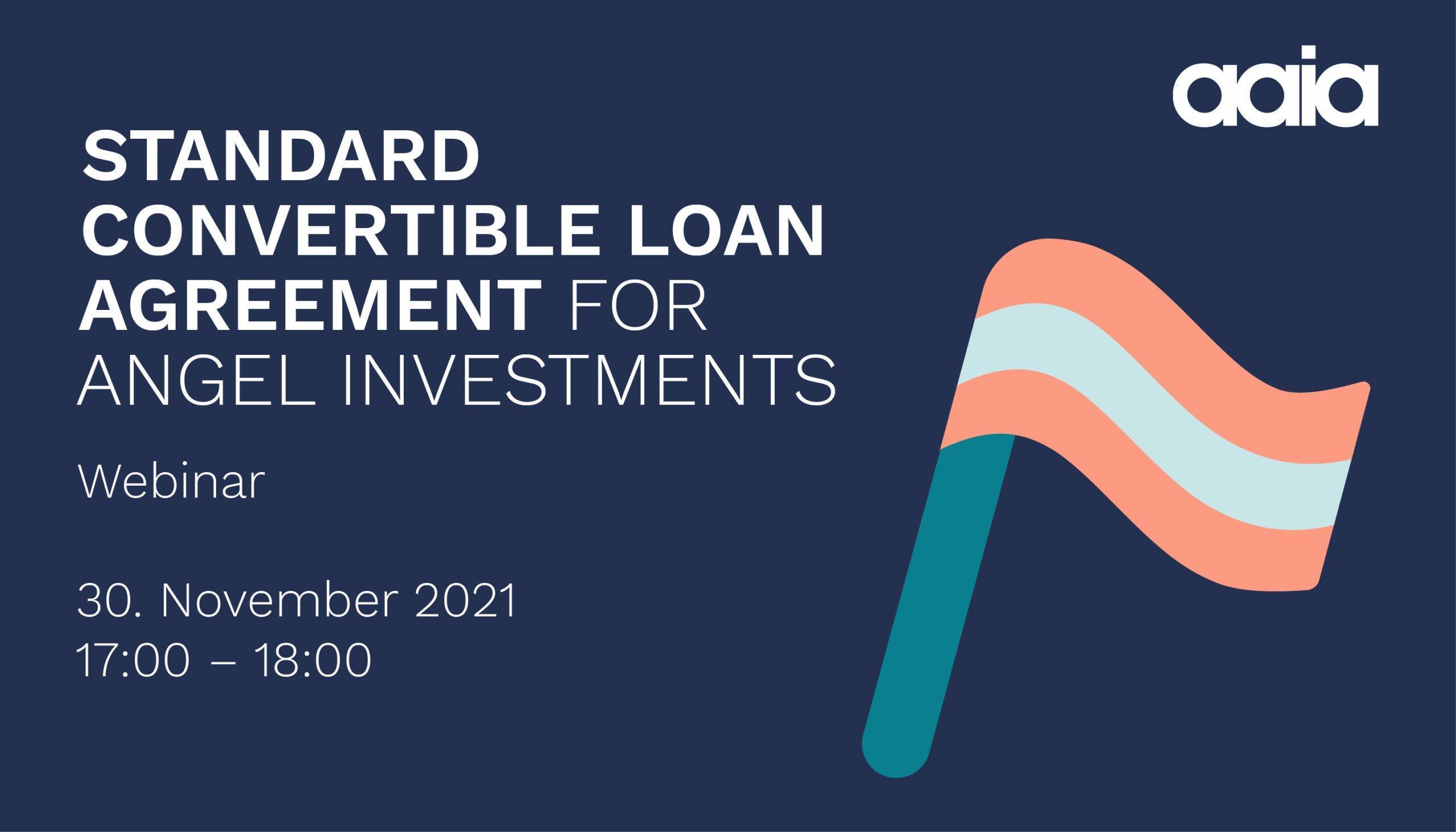 aaia

STANDARD CONVERTIBLE LOAN AGREEMENT FOR ANGEL INVESTMENTS

Webinar

30. November 2021
17:00 – 18:00